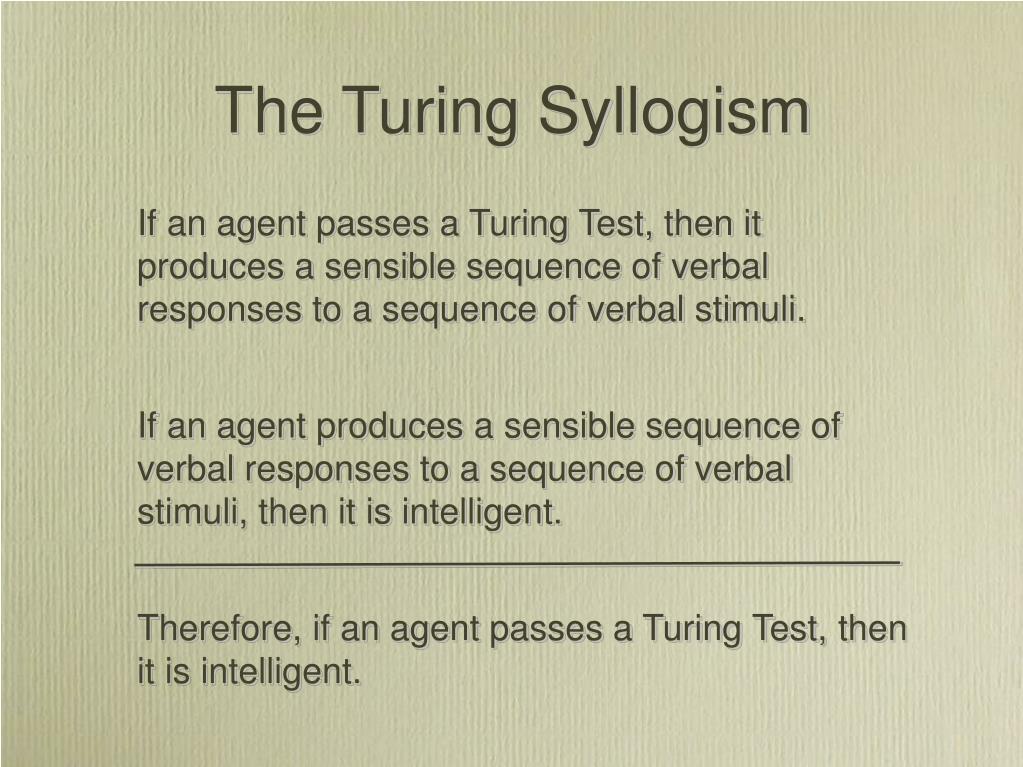 The Turing Syllogism

If an agent passes a Turing Test, then it produces a sensible sequence of verbal responses to a sequence of verbal stimuli.

If an agent produces a sensible sequence of verbal responses to a sequence of verbal stimuli, then it is intelligent.

Therefore, if an agent passes a Turing Test, then it is intelligent.